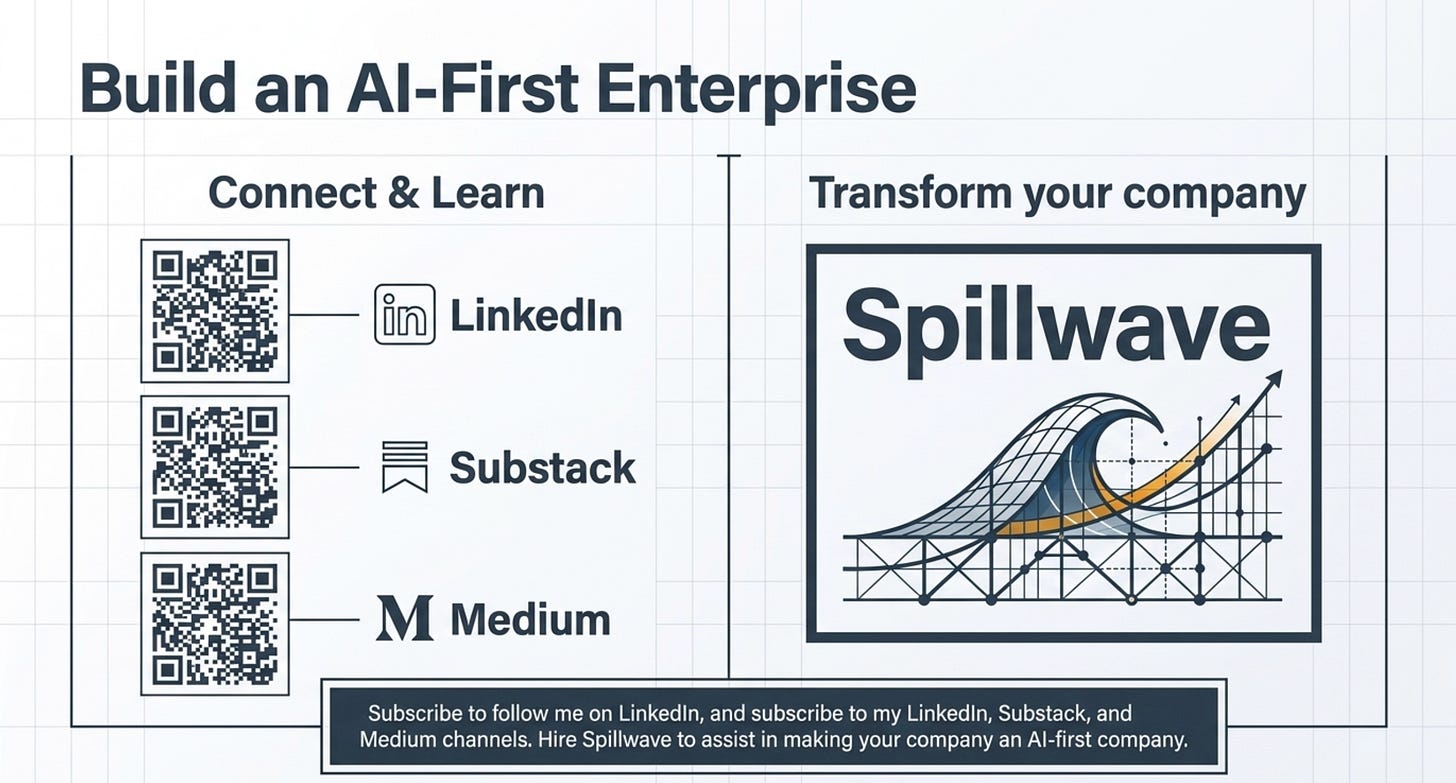 Build an AI-First Enterprise

Connect & Learn

in LinkedIn

Substack

M Medium

Transform your company

Spillwave

Subscribe to follow me on LinkedIn, and subscribe to my LinkedIn, Substack, and Medium channels. Hire Spillwave to assist in making your company an AI-first company.